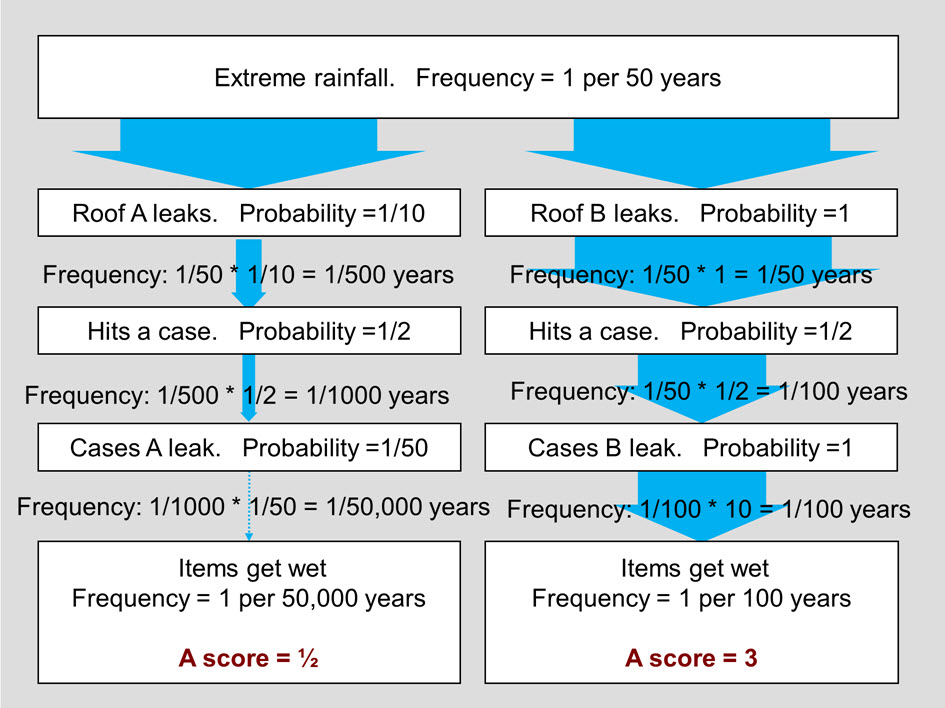 Extreme rainfall. Frequency = 1 per 50 years

Roof A leaks. Probability =1/10

Frequency: 1/50 * 1/10 = 1/500 years

Hits a case. Probability =1/2

Frequency: 1/500 * 1/2 = 1/1000 years

Cases A leak. Probability =1/50

Frequency: 1/1000 * 1/50 = 1/50,000 years

Items get wet
Frequency = 1 per 50,000 years

A score = ½

Roof B leaks. Probability =1

Frequency: 1/50 * 1 = 1/50 years

Hits a case. Probability =1/2

Frequency: 1/50 * 1/2 = 1/100 years

Cases B leak. Probability =1

Frequency: 1/100 * 10 = 1/100 years

Items get wet
Frequency = 1 per 100 years

A score = 3